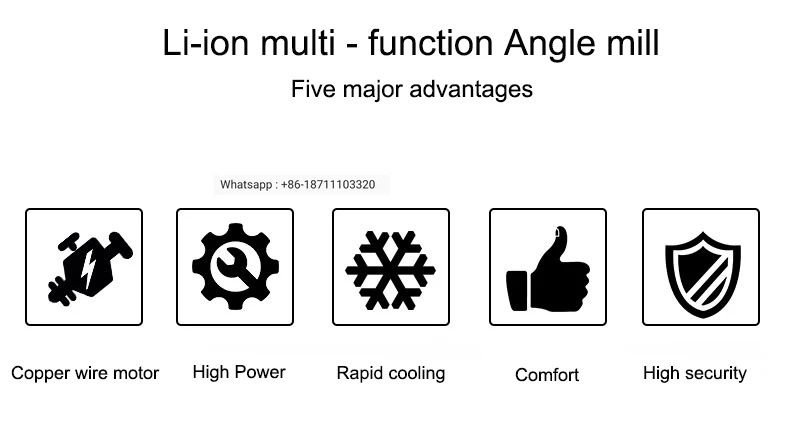 Li-ion multi - function Angle mill

Five major advantages

Whatsapp : +86-18711103320

Copper wire motor

High Power

Rapid cooling

Comfort

High security